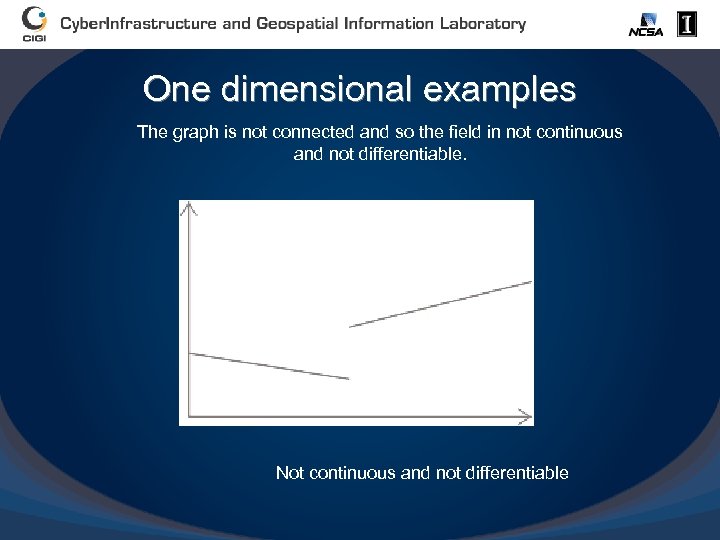 CIGI CyberInfrastructure and Geospatial Information Laboratory NCSA I

One dimensional examples

The graph is not connected and so the field in not continuous and not differentiable.

Not continuous and not differentiable